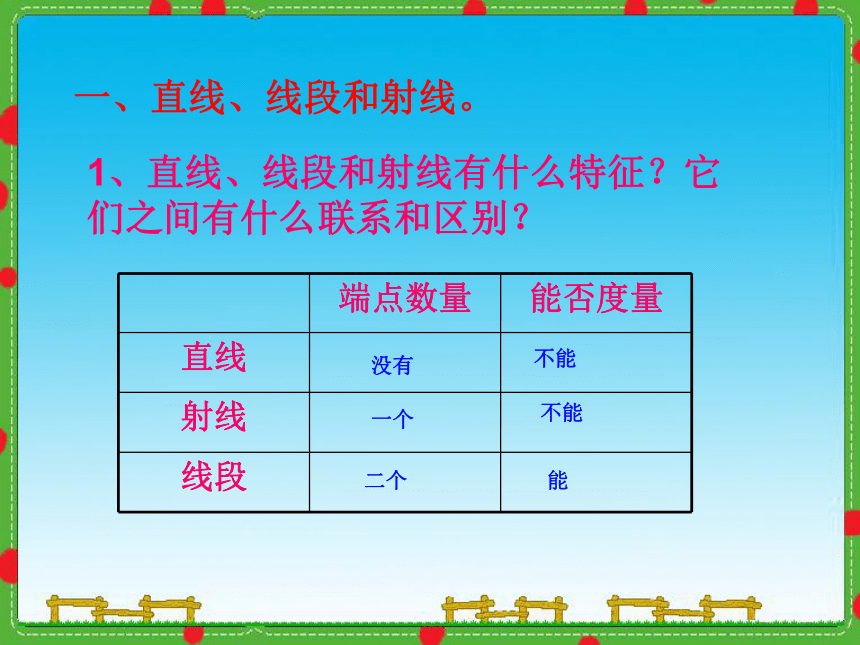 一、直线、线段和射线。

1、直线、线段和射线有什么特征？它们之间有什么联系和区别？

| | 端点数量 | 能否度量 |
|---|---|---|
| 直线 | 没有 | 不能 |
| 射线 | 一个 | 不能 |
| 线段 | 二个 | 能 |